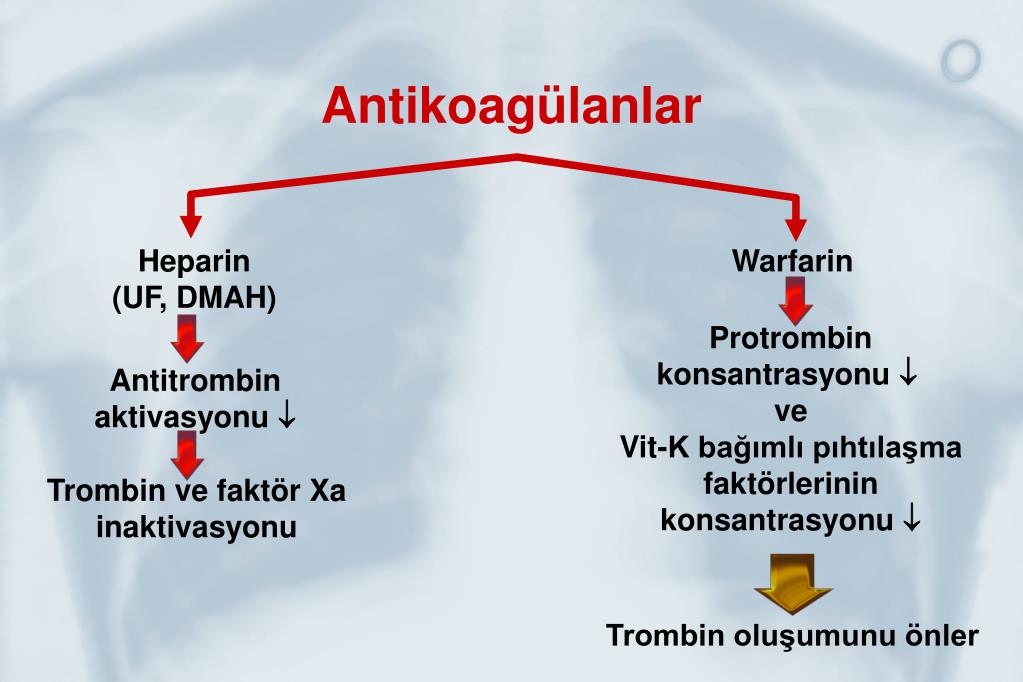 Antikoagülanlar

Heparin
(UF, DMAH)

Antitrombin aktivasyonu ↓

Trombin ve faktör Xa inaktivasyonu

Warfarin

Protrombin konsantrasyonu ↓
ve
Vit-K bağımlı pıhtılaşma faktörlerinin konsantrasyonu ↓

Trombin oluşumunu önler